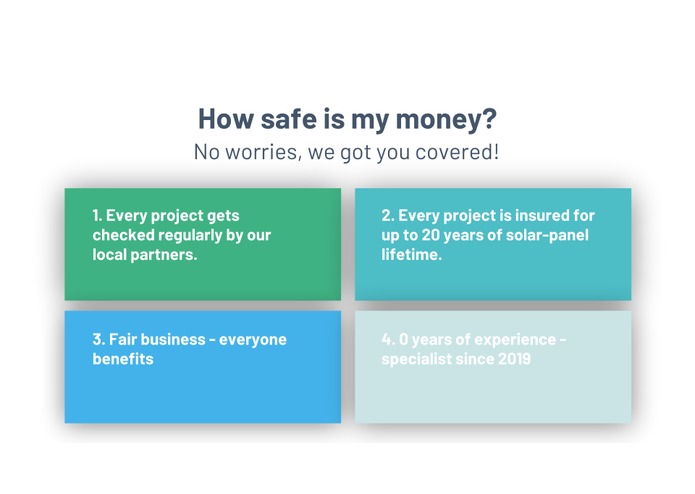 How safe is my money?

No worries, we got you covered!

1. Every project gets checked regularly by our local partners.

2. Every project is insured for up to 20 years of solar-panel lifetime.

3. Fair business - everyone benefits

4. 0 years of experience - specialist since 2019